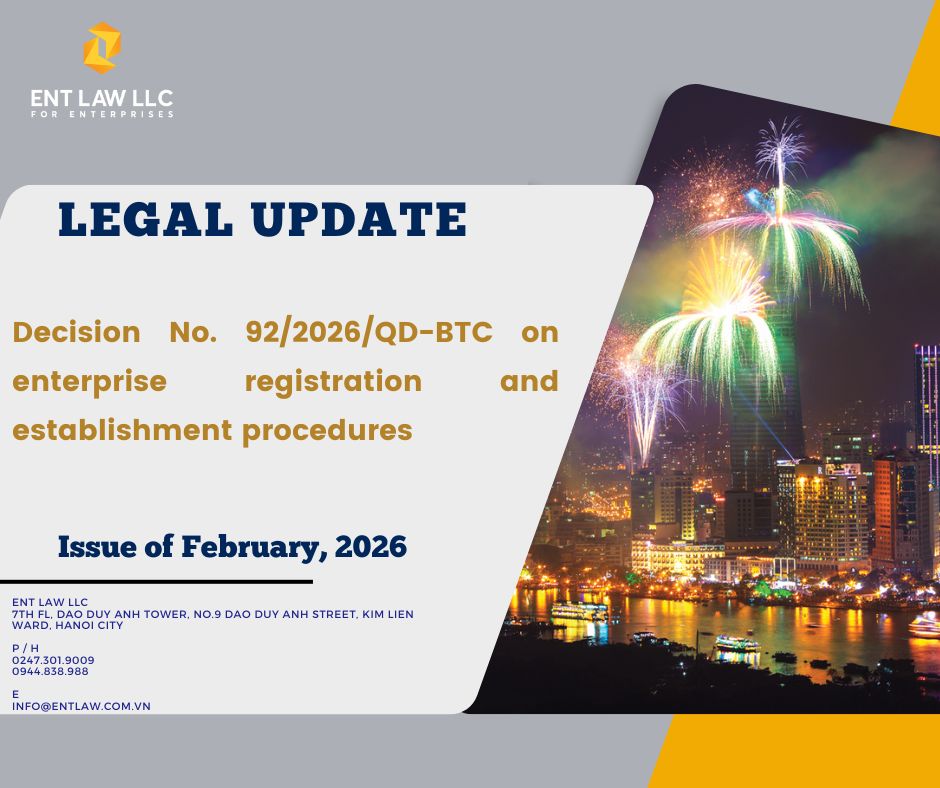 ENT LAW LLC
FOR ENTERPRISES

LEGAL UPDATE

Decision No. 92/2026/QD-BTC on enterprise registration and establishment procedures

Issue of February, 2026

ENT LAW LLC
7TH FL, DAO DUY ANH TOWER, NO.9 DAO DUY ANH STREET, KIM LIEN WARD, HANOI CITY

P / H
0247.301.9009
0944.838.988

E
INFO@ENTLAW.COM.VN